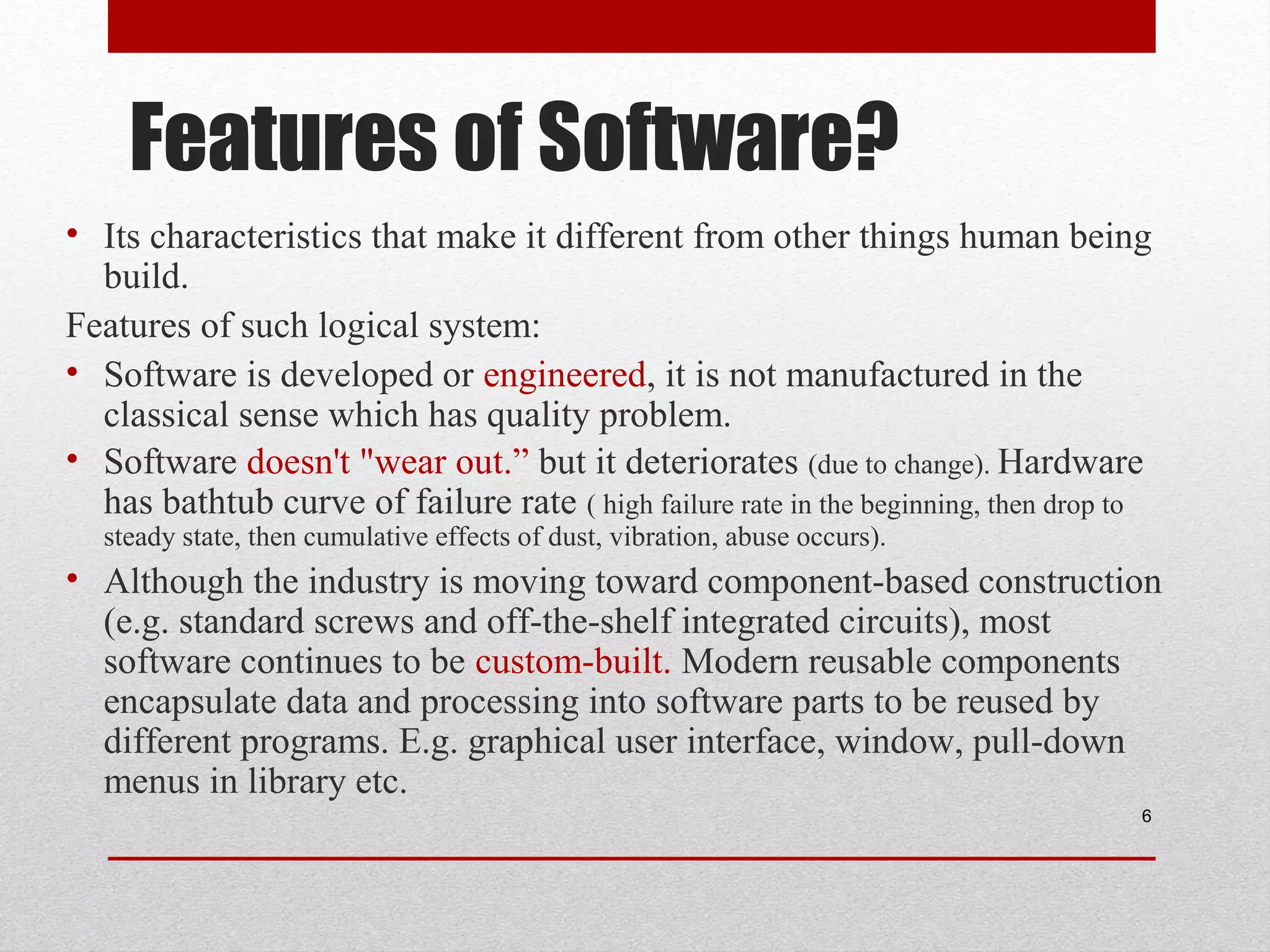 Features of Software?

• Its characteristics that make it different from other things human being build.

Features of such logical system:

• Software is developed or engineered, it is not manufactured in the classical sense which has quality problem.
• Software doesn't "wear out.” but it deteriorates (due to change). Hardware has bathtub curve of failure rate ( high failure rate in the beginning, then drop to steady state, then cumulative effects of dust, vibration, abuse occurs).
• Although the industry is moving toward component-based construction (e.g. standard screws and off-the-shelf integrated circuits), most software continues to be custom-built. Modern reusable components encapsulate data and processing into software parts to be reused by different programs. E.g. graphical user interface, window, pull-down menus in library etc.

6